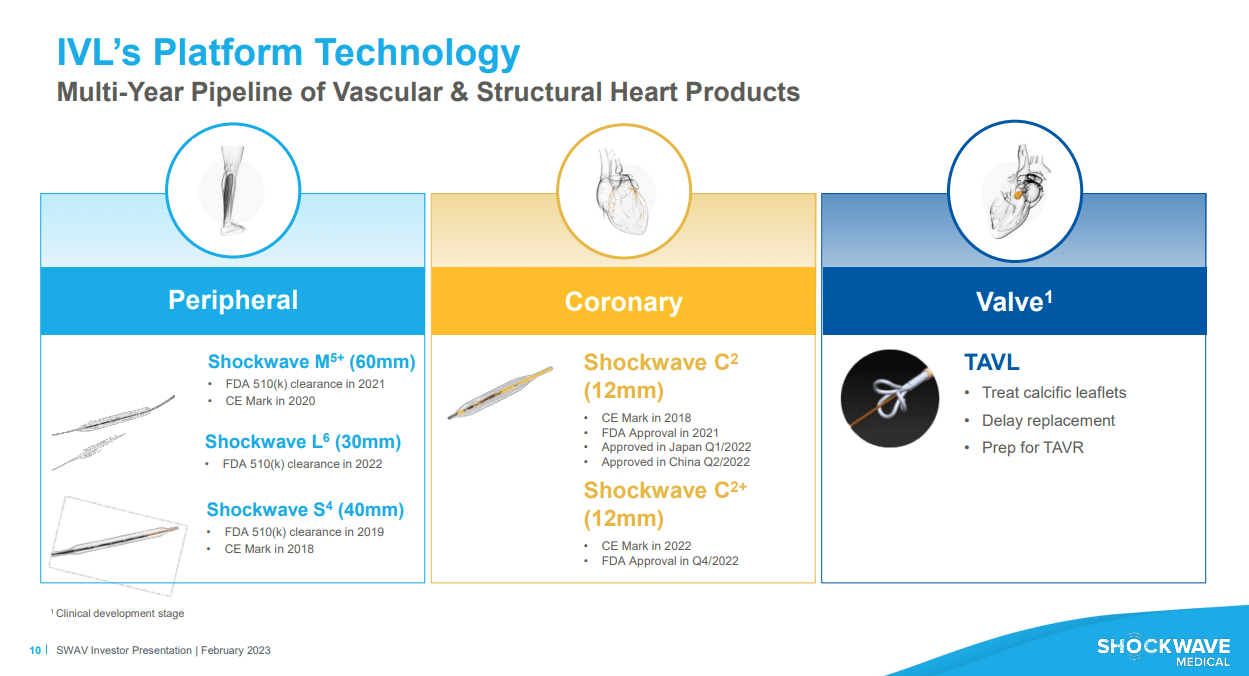 IVL's Platform Technology
Multi-Year Pipeline of Vascular & Structural Heart Products

Peripheral

Shockwave M$^{5+}$ (60mm)
• FDA 510(k) clearance in 2021
• CE Mark in 2020

Shockwave L$^{6}$ (30mm)
• FDA 510(k) clearance in 2022

Shockwave S$^{4}$ (40mm)
• FDA 510(k) clearance in 2019
• CE Mark in 2018

Coronary

Shockwave C$^{2}$ (12mm)
• CE Mark in 2018
• FDA Approval in 2021
• Approved in Japan Q1/2022
• Approved in China Q2/2022

Shockwave C$^{2+}$ (12mm)
• CE Mark in 2022
• FDA Approval in Q4/2022

Valve$^{1}$

TAVL
• Treat calcific leaflets
• Delay replacement
• Prep for TAVR

$^{1}$ Clinical development stage

10 | SWAV Investor Presentation | February 2023

SHOCKWAVE MEDICAL